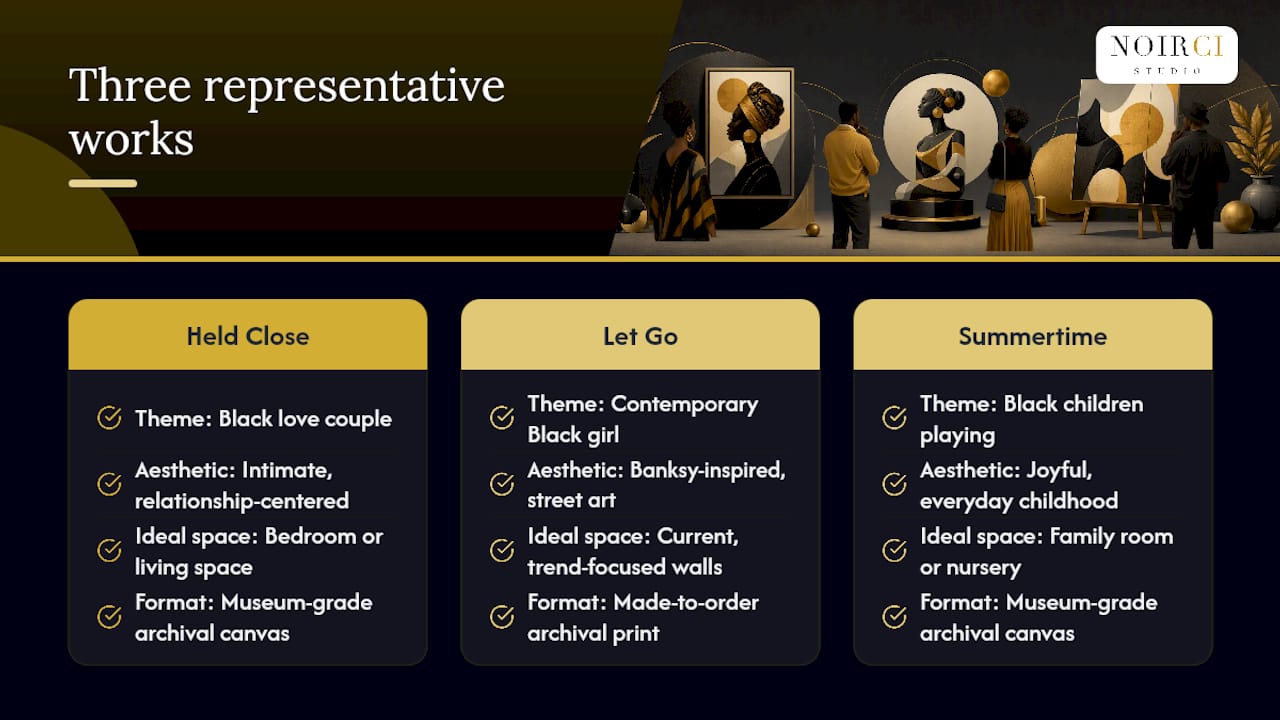 Three representative works

NOIRCI
STUDIO

Held Close

Theme: Black love couple

Aesthetic: Intimate, relationship-centered

Ideal space: Bedroom or living space

Format: Museum-grade archival canvas

Let Go

Theme: Contemporary Black girl

Aesthetic: Banksy-inspired, street art

Ideal space: Current, trend-focused walls

Format: Made-to-order archival print

Summertime

Theme: Black children playing

Aesthetic: Joyful, everyday childhood

Ideal space: Family room or nursery

Format: Museum-grade archival canvas